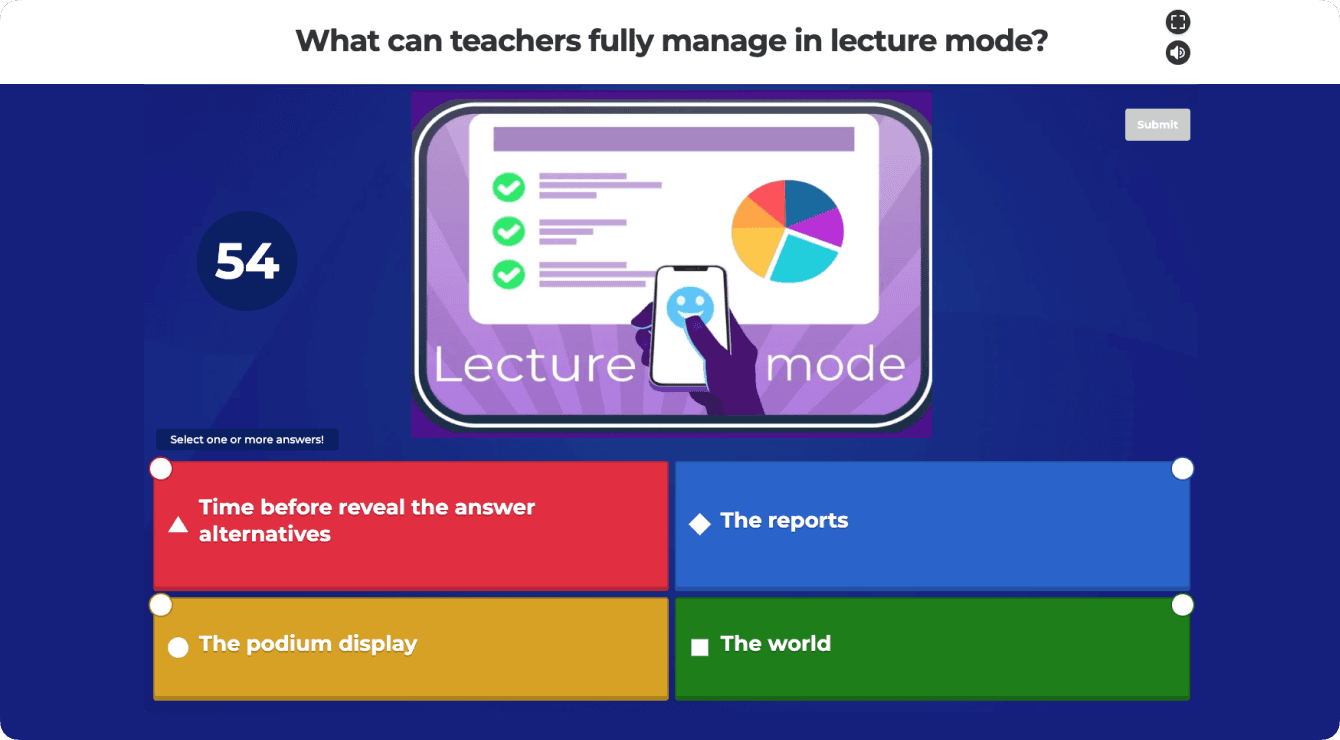 What can teachers fully manage in lecture mode?

Submit

54

Lecture mode

Select one or more answers!

Time before reveal the answer alternatives

The reports

The podium display

The world